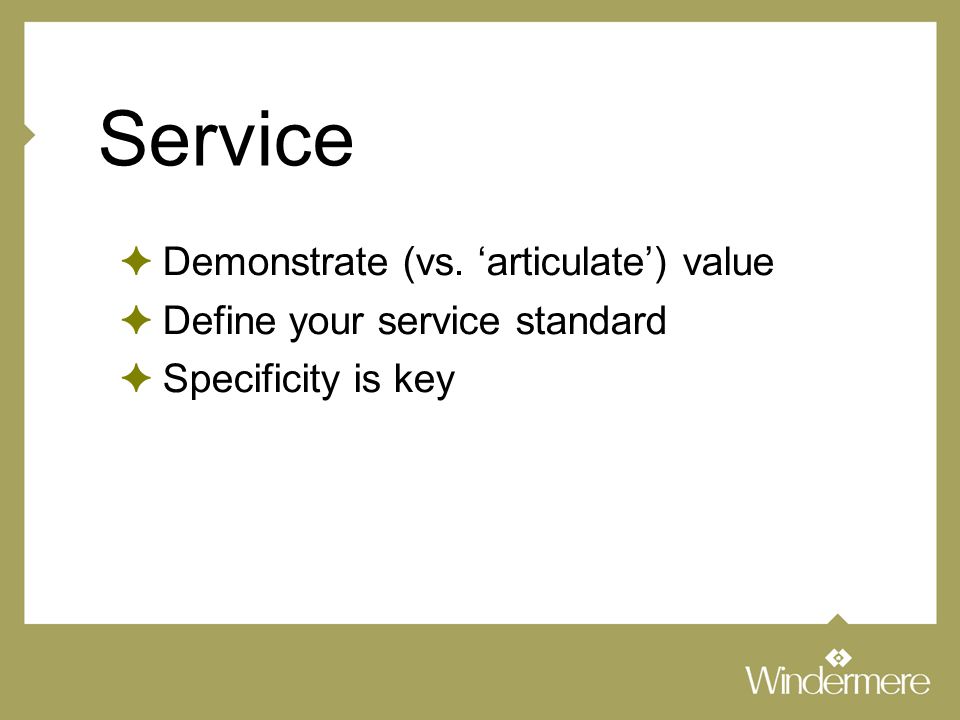 Service

✦ Demonstrate (vs. ‘articulate’) value
✦ Define your service standard
✦ Specificity is key

Windermere